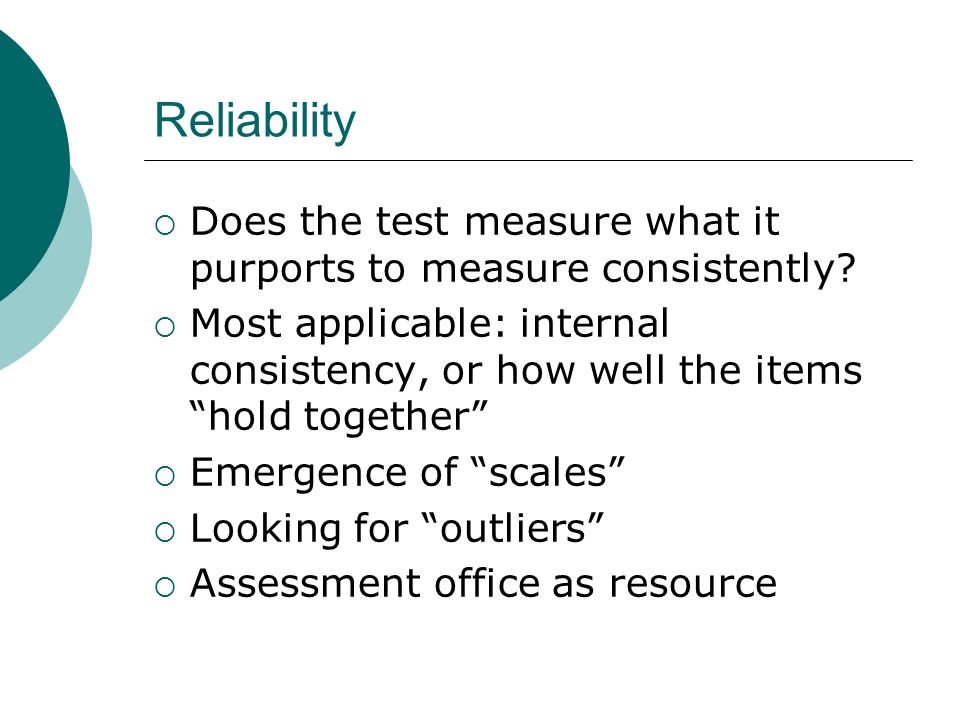 Reliability

○ Does the test measure what it purports to measure consistently?
○ Most applicable: internal consistency, or how well the items “hold together”
○ Emergence of “scales”
○ Looking for “outliers”
○ Assessment office as resource